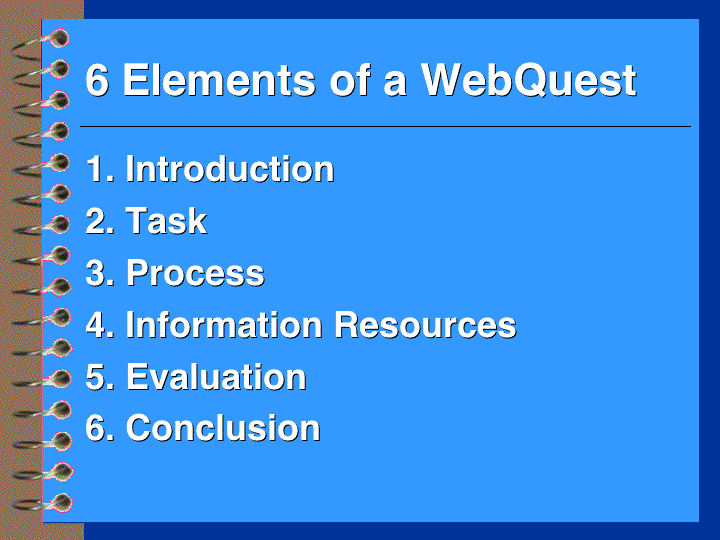 6 Elements of a WebQuest

1. Introduction
2. Task
3. Process
4. Information Resources
5. Evaluation
6. Conclusion